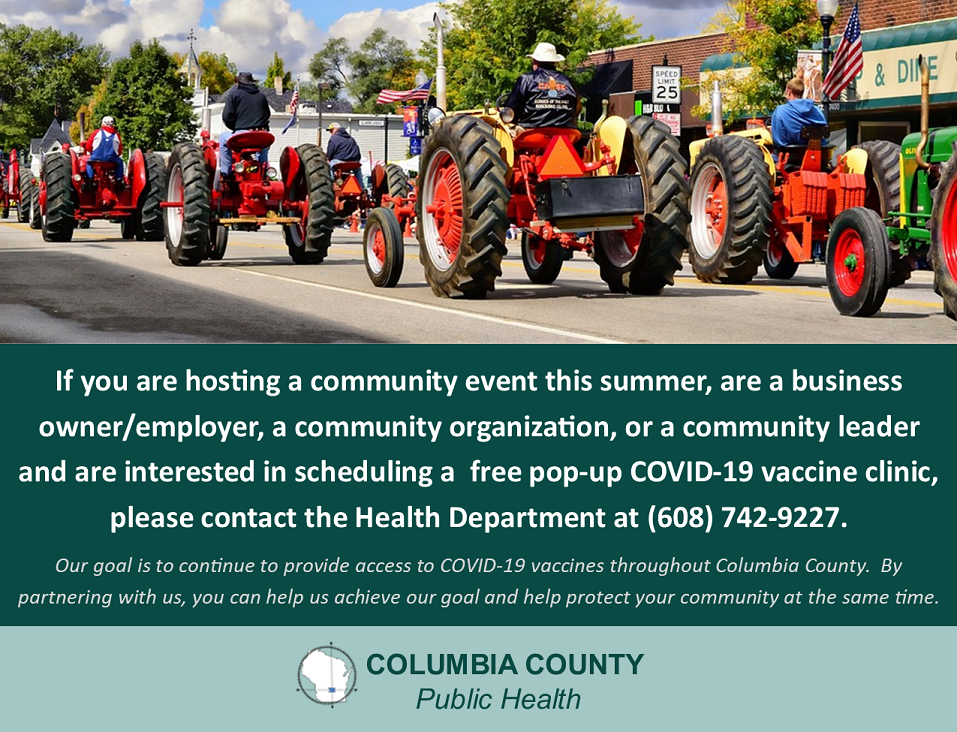 SPEED LIMIT 25

& DINE

If you are hosting a community event this summer, are a business owner/employer, a community organization, or a community leader and are interested in scheduling a free pop-up COVID-19 vaccine clinic, please contact the Health Department at (608) 742-9227.

Our goal is to continue to provide access to COVID-19 vaccines throughout Columbia County. By partnering with us, you can help us achieve our goal and help protect your community at the same time.

COLUMBIA COUNTY
Public Health